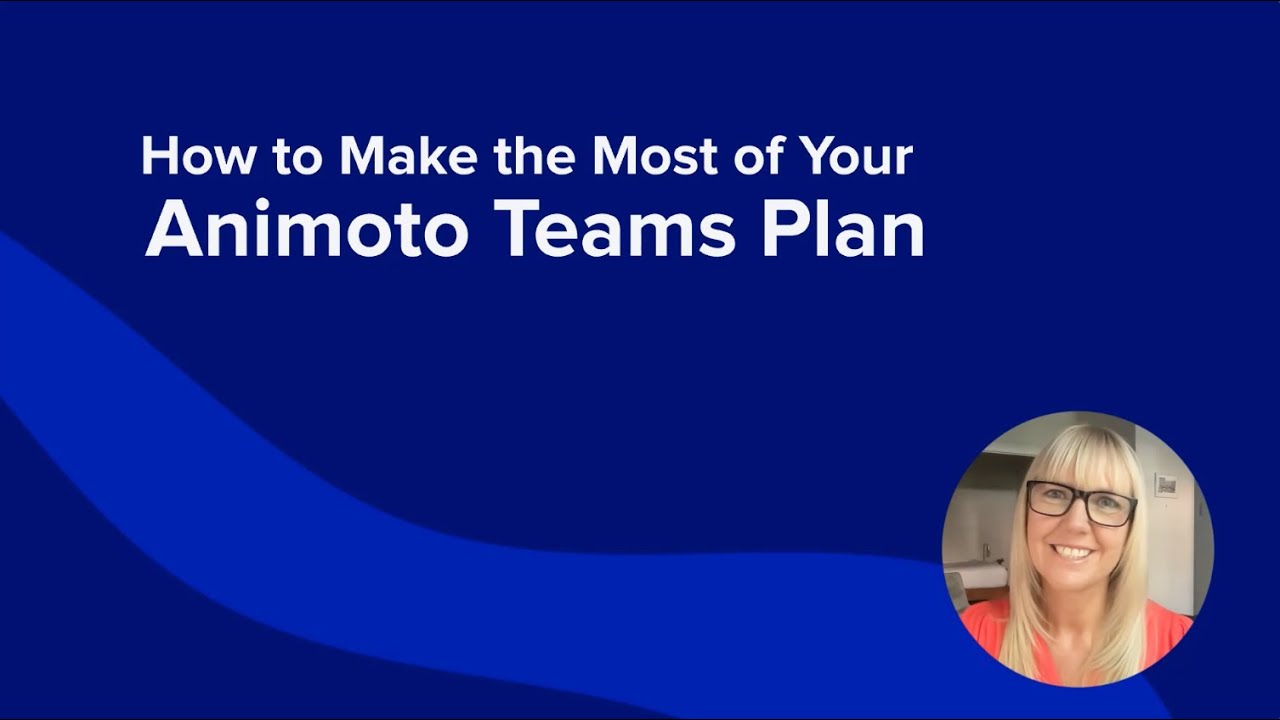 How to Make the Most of Your
Animoto Teams Plan